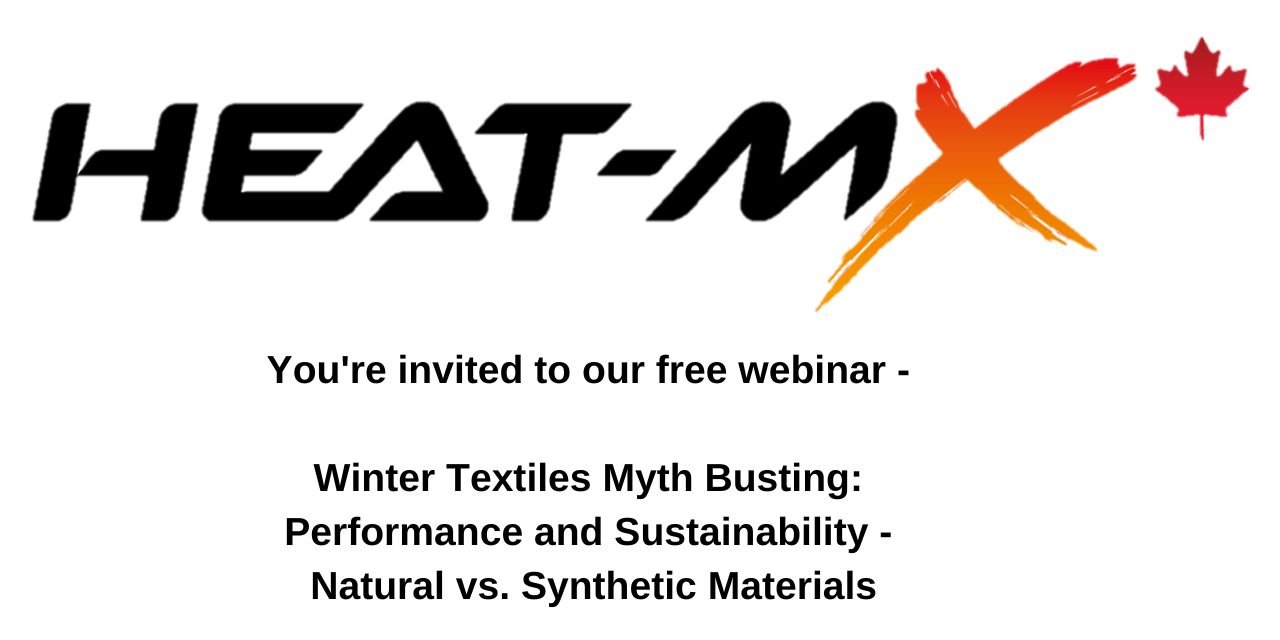 HEAT-MX

You're invited to our free webinar -

Winter Textiles Myth Busting: Performance and Sustainability - Natural vs. Synthetic Materials